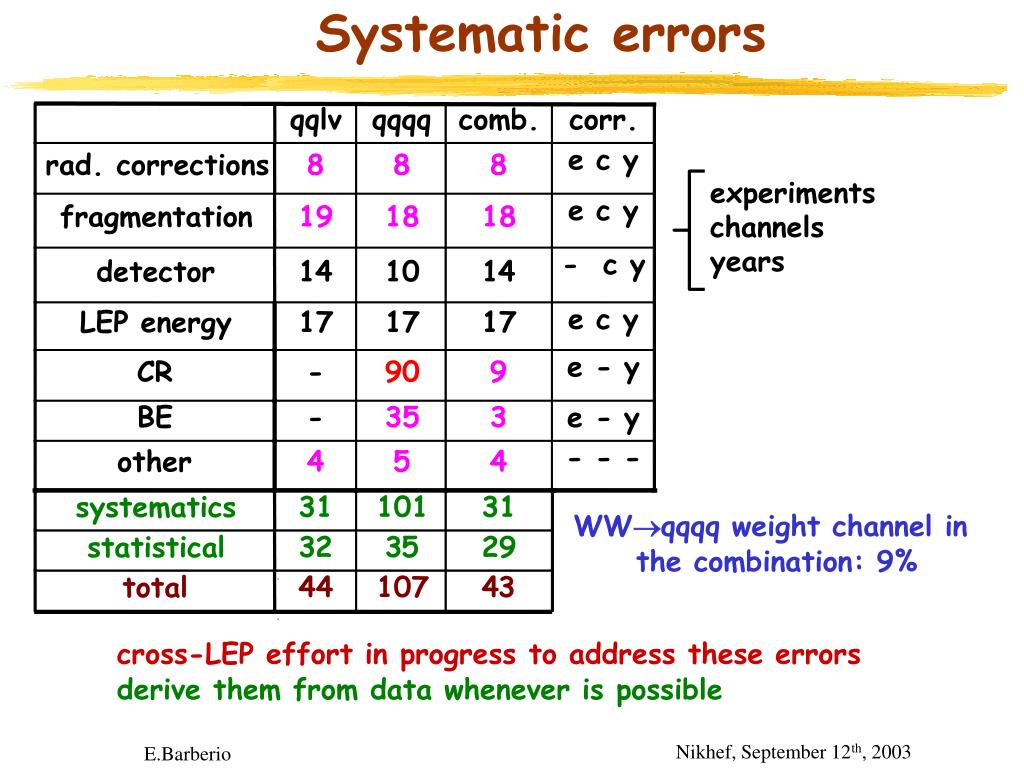 Systematic errors

| | qqlv | qqqq | comb. | corr. |
|---|---|---|---|---|
| rad. corrections | 8 | 8 | 8 | e c y |
| fragmentation | 19 | 18 | 18 | e c y |
| detector | 14 | 10 | 14 | - c y |
| LEP energy | 17 | 17 | 17 | e c y |
| CR | - | 90 | 9 | e - y |
| BE | - | 35 | 3 | e - y |
| other | 4 | 5 | 4 | - - - |
| systematics | 31 | 101 | 31 | |
| statistical | 32 | 35 | 29 | |
| total | 44 | 107 | 43 | |

experiments
channels
years

WW$\rightarrow$qqqq weight channel in the combination: 9%

cross-LEP effort in progress to address these errors
derive them from data whenever is possible

E.Barberio

Nikhef, September 12$^{th}$, 2003